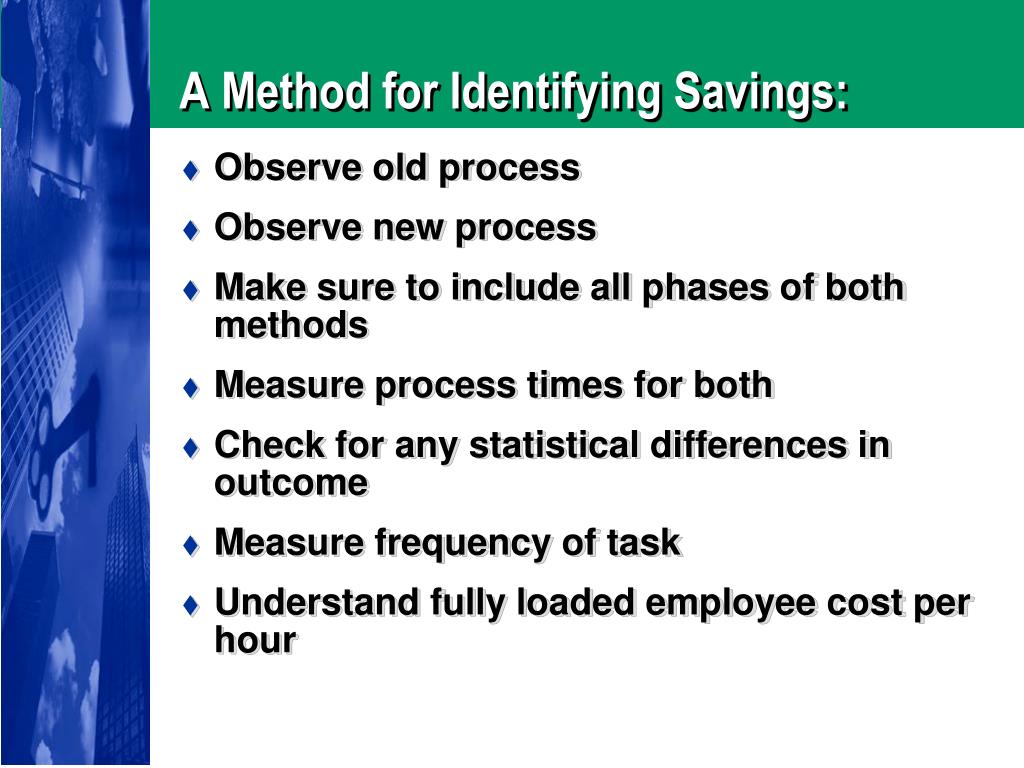 A Method for Identifying Savings:

♦ Observe old process

♦ Observe new process

♦ Make sure to include all phases of both methods

♦ Measure process times for both

♦ Check for any statistical differences in outcome

♦ Measure frequency of task

♦ Understand fully loaded employee cost per hour